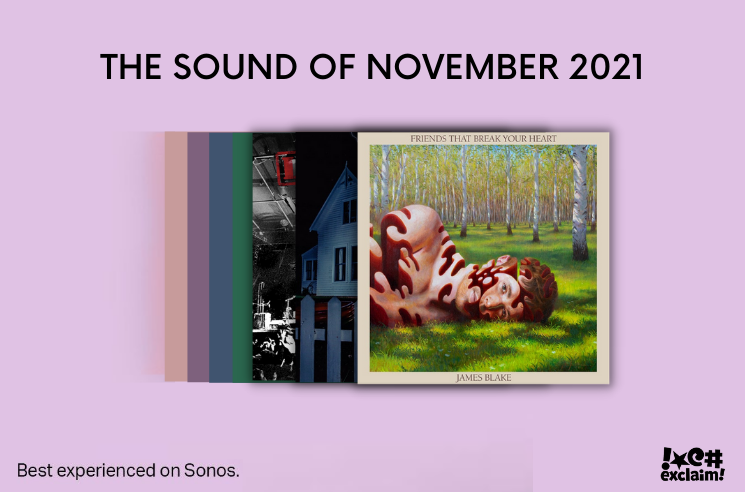 THE SOUND OF NOVEMBER 2021

FRIENDS THAT BREAK YOUR HEART

JAMES BLAKE

Best experienced on Sonos.

!*@#
exclaim!